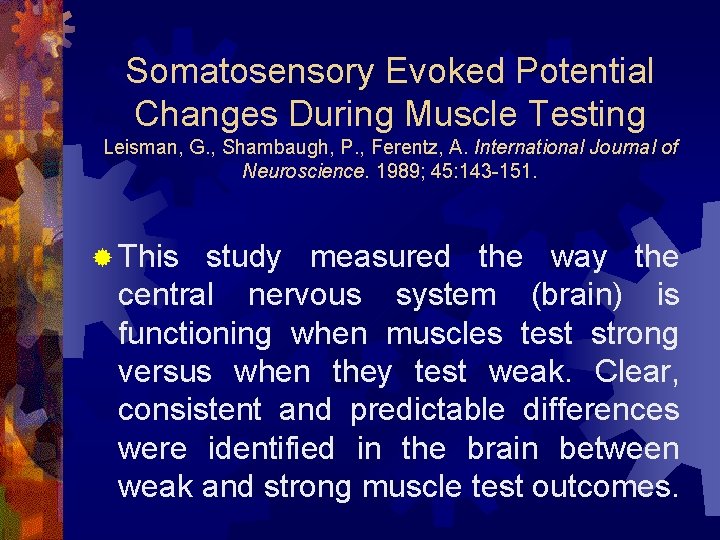 Somatosensory Evoked Potential Changes During Muscle Testing
Leisman, G., Shambaugh, P., Ferentz, A. International Journal of Neuroscience. 1989; 45:143-151.

This study measured the way the central nervous system (brain) is functioning when muscles test strong versus when they test weak. Clear, consistent and predictable differences were identified in the brain between weak and strong muscle test outcomes.